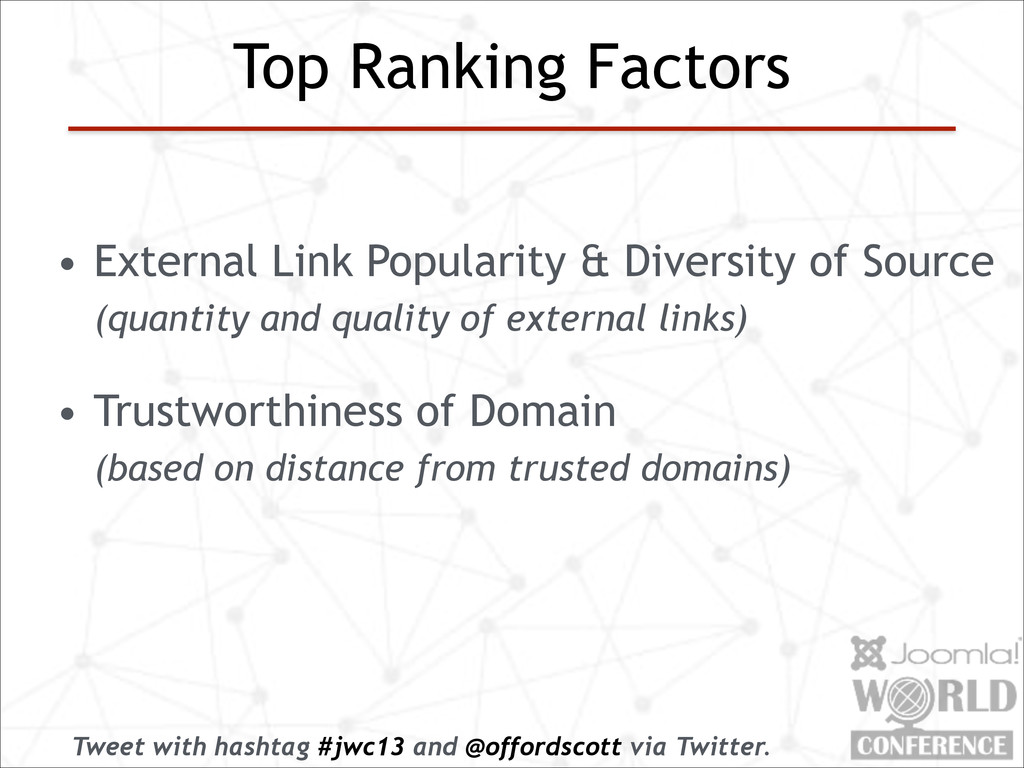 Top Ranking Factors

• External Link Popularity & Diversity of Source
(quantity and quality of external links)

• Trustworthiness of Domain
(based on distance from trusted domains)

Joomla!
WORLD
CONFERENCE

Tweet with hashtag #jwc13 and @offordscott via Twitter.